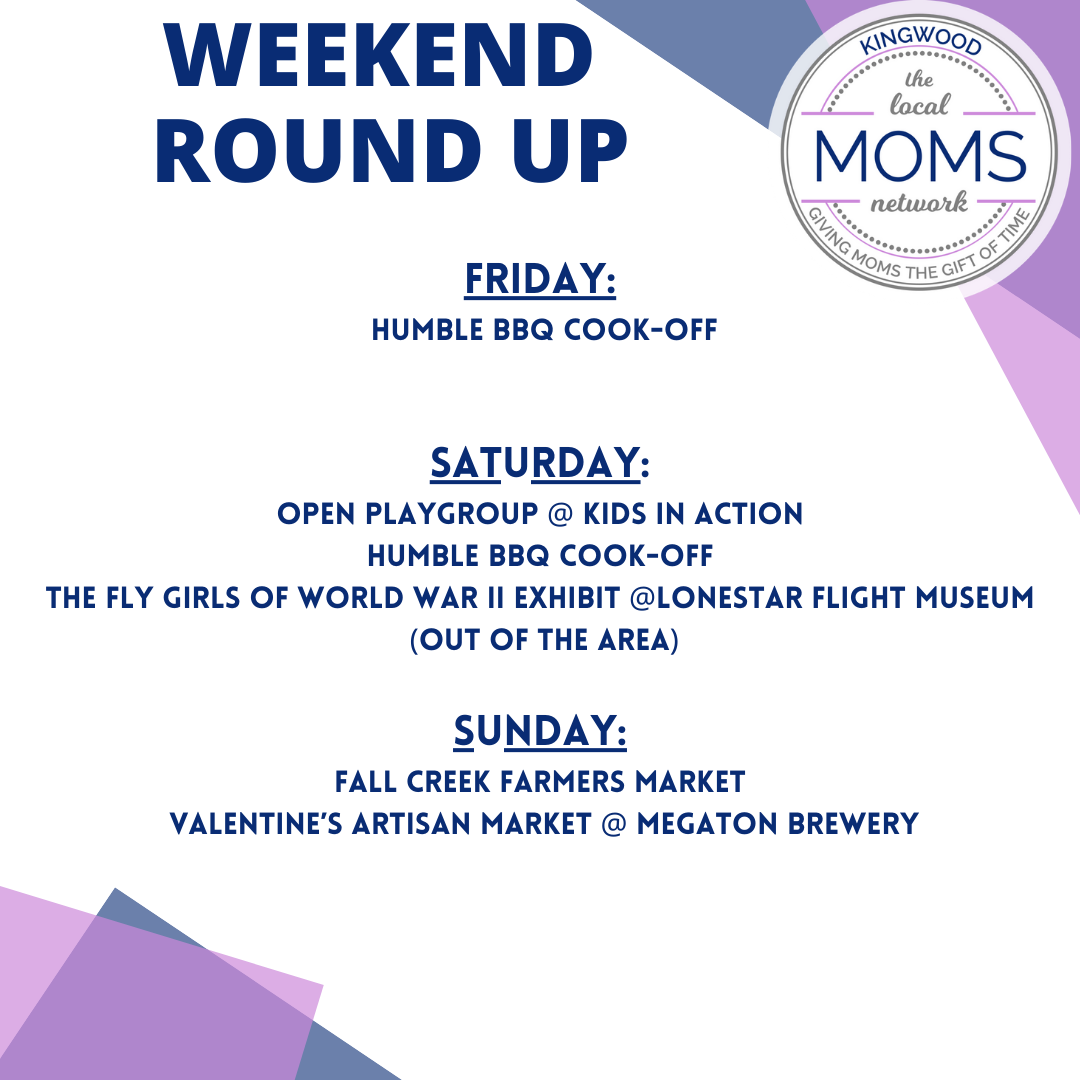 WEEKEND ROUND UP

KINGWOOD
the local
MOMS
network
GIVING MOMS THE GIFT OF TIME

FRIDAY:
HUMBLE BBQ COOK-OFF

SATURDAY:
OPEN PLAYGROUP @ KIDS IN ACTION
HUMBLE BBQ COOK-OFF
THE FLY GIRLS OF WORLD WAR II EXHIBIT @LONESTAR FLIGHT MUSEUM
(OUT OF THE AREA)

SUNDAY:
FALL CREEK FARMERS MARKET
VALENTINE'S ARTISAN MARKET @ MEGATON BREWERY